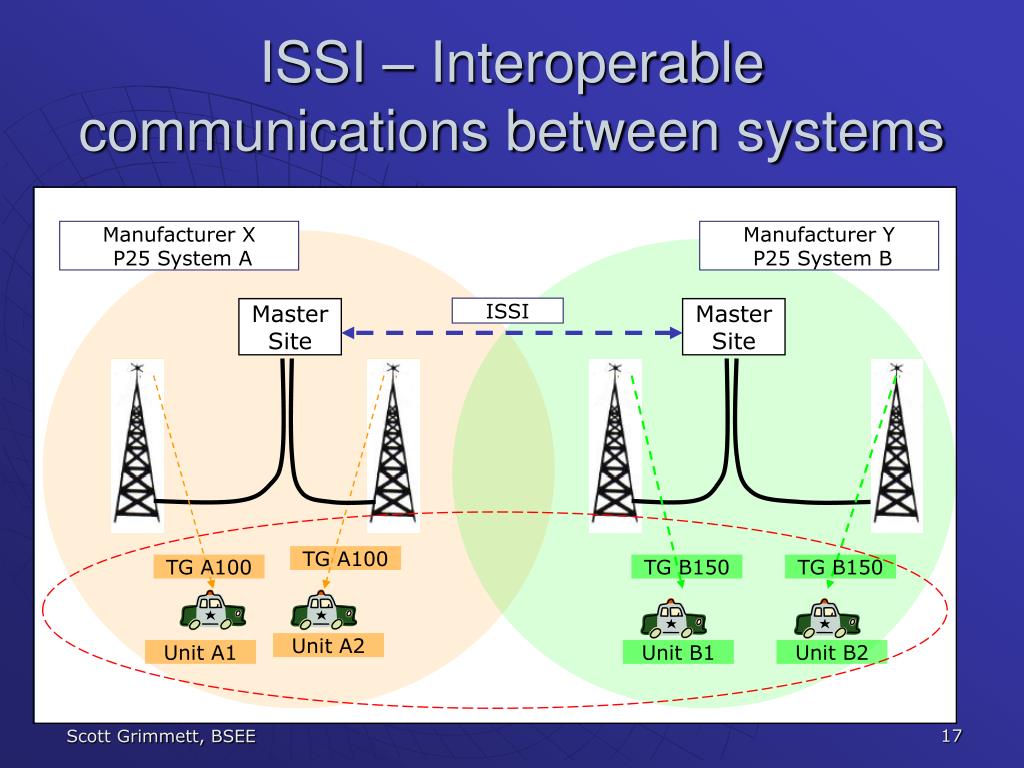 ISSI – Interoperable communications between systems

Manufacturer X
P25 System A

Manufacturer Y
P25 System B

Master Site

ISSI

Master Site

TG A100

TG A100

TG B150

TG B150

Unit A1

Unit A2

Unit B1

Unit B2

Scott Grimmett, BSEE

17